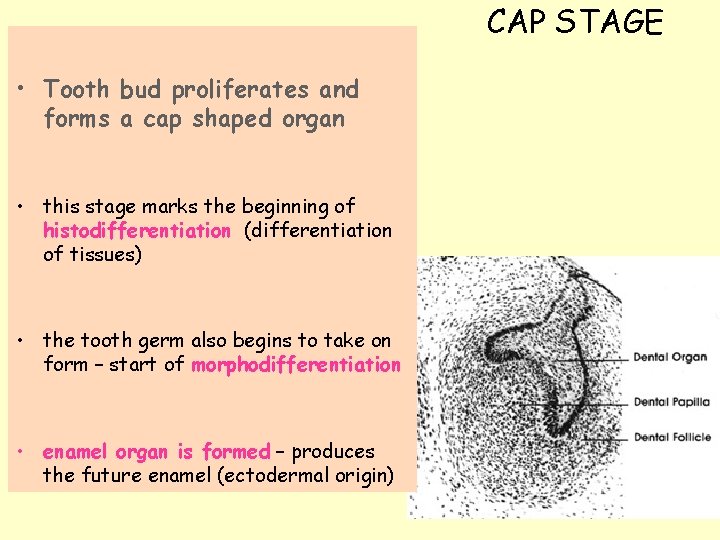 CAP STAGE

• Tooth bud proliferates and forms a cap shaped organ

• this stage marks the beginning of histodifferentiation (differentiation of tissues)

• the tooth germ also begins to take on form – start of morphodifferentiation

• enamel organ is formed – produces the future enamel (ectodermal origin)

Dental Organ

Dental Papilla

Dental Follicle